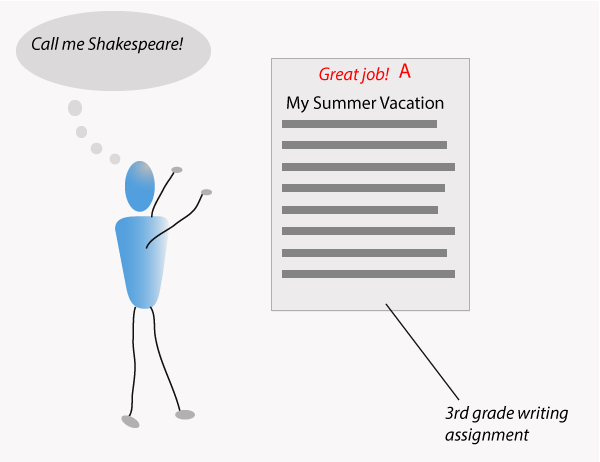 Call me Shakespeare!

Great job! A

My Summer Vacation

3rd grade writing assignment